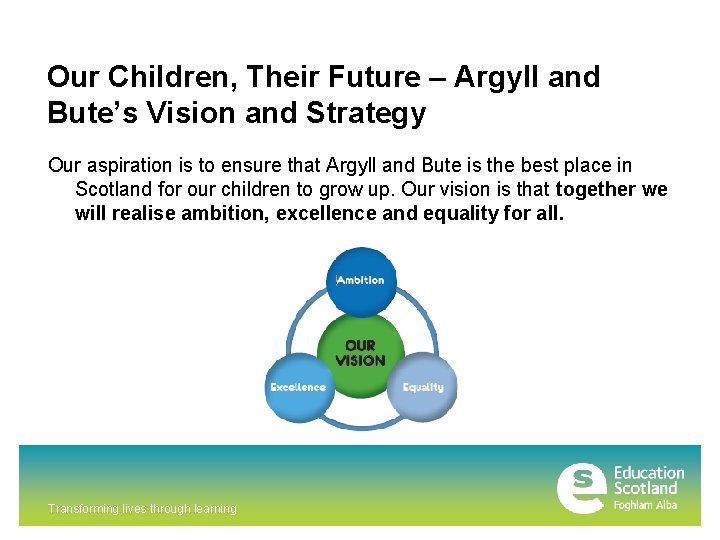 Our Children, Their Future – Argyll and Bute's Vision and Strategy

Our aspiration is to ensure that Argyll and Bute is the best place in Scotland for our children to grow up. Our vision is that **together we will realise ambition, excellence and equality for all.**

Ambition

OUR VISION

Excellence

Equality

Transforming lives through learning

Education Scotland
Foghlam Alba